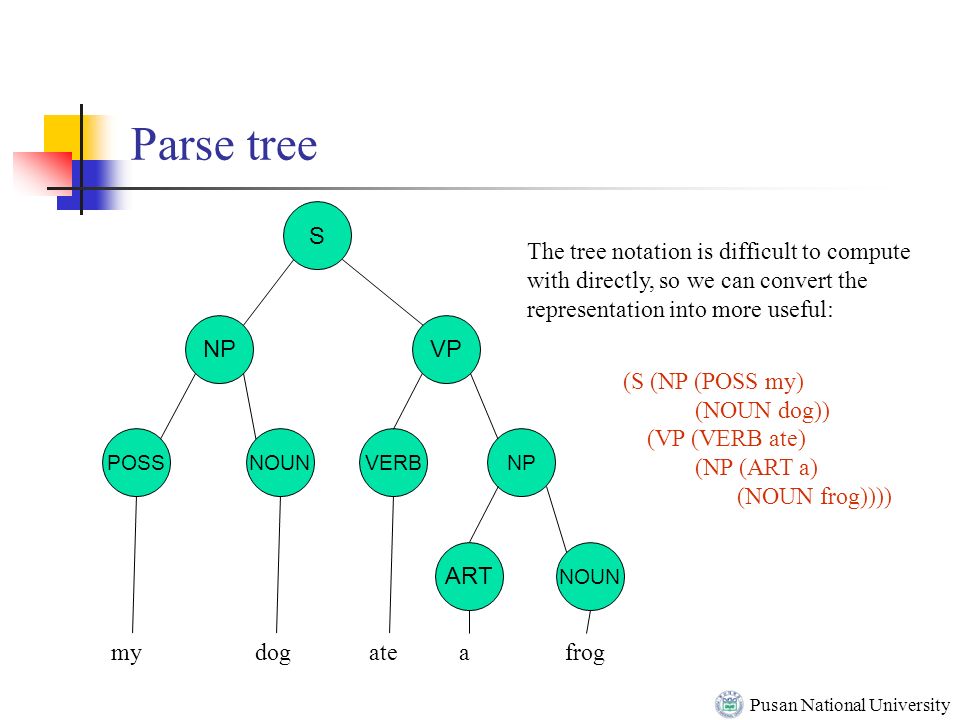 Parse tree

S

NP

VP

POSS

NOUN

VERB

NP

ART

NOUN

my dog ate a frog

The tree notation is difficult to compute with directly, so we can convert the representation into more useful:

(S (NP (POSS my)
(NOUN dog))
(VP (VERB ate)
(NP (ART a)
(NOUN frog))))

Pusan National University